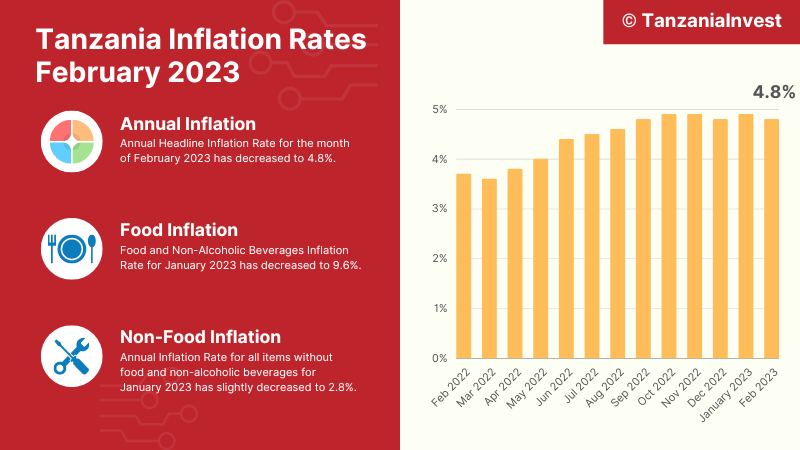 Tanzania Inflation Rates February 2023

Annual Inflation
Annual Headline Inflation Rate for the month of February 2023 has decreased to 4.8%.

Food Inflation
Food and Non-Alcoholic Beverages Inflation Rate for January 2023 has decreased to 9.6%.

Non-Food Inflation
Annual Inflation Rate for all items without food and non-alcoholic beverages for January 2023 has slightly decreased to 2.8%.

© TanzaniaInvest

4.8%

5%
4%
3%
2%
1%
0%

Feb 2022
Mar 2022
Apr 2022
May 2022
Jun 2022
Jul 2022
Aug 2022
Sep 2022
Oct 2022
Nov 2022
Dec 2022
January 2023
Feb 2023